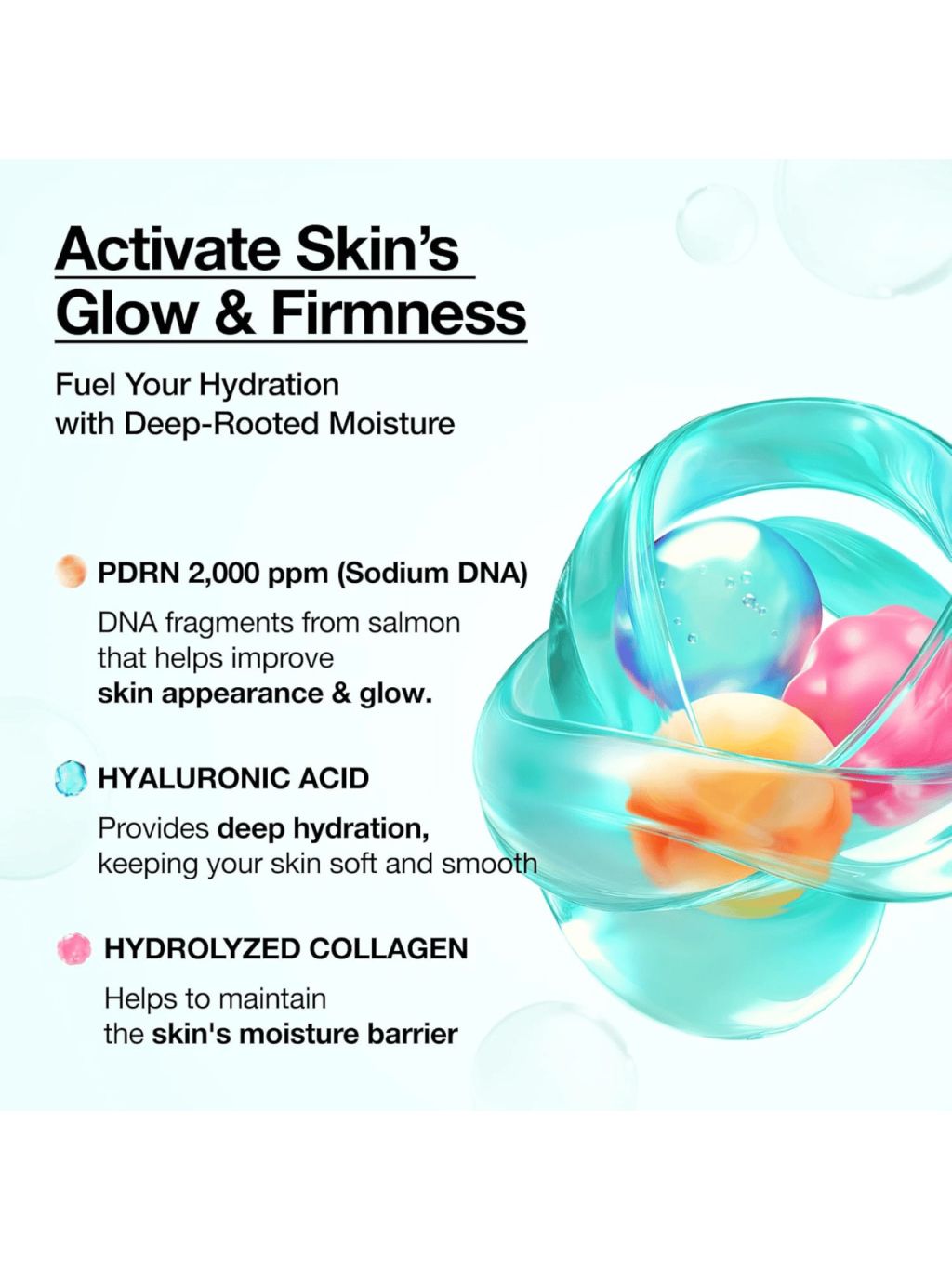 Activate Skin's Glow & Firmness

Fuel Your Hydration with Deep-Rooted Moisture

PDRN 2,000 ppm (Sodium DNA)

DNA fragments from salmon that helps improve skin appearance & glow.

HYALURONIC ACID

Provides deep hydration, keeping your skin soft and smooth

HYDROLYZED COLLAGEN

Helps to maintain the skin's moisture barrier